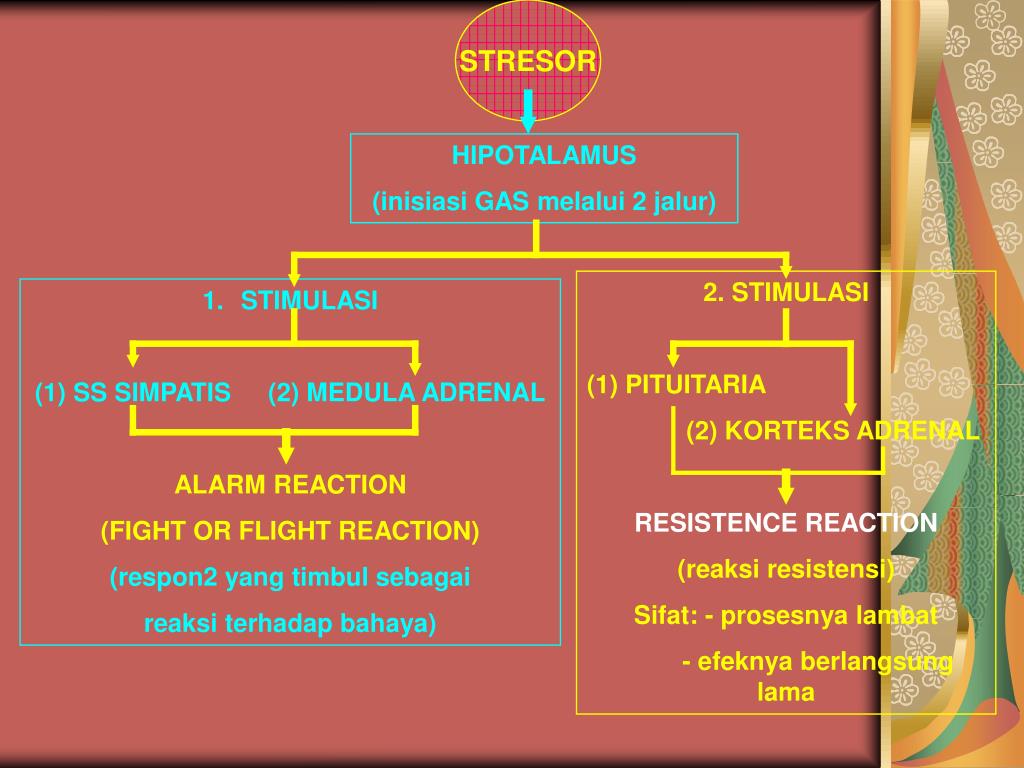 STRESOR

HIPOTALAMUS

(inisiasi GAS melalui 2 jalur)

1. STIMULASI

(1) SS SIMPATIS

(2) MEDULA ADRENAL

ALARM REACTION

(FIGHT OR FLIGHT REACTION)

(respon2 yang timbul sebagai reaksi terhadap bahaya)

2. STIMULASI

(1) PITUITARIA

(2) KORTEKS ADRENAL

RESISTENCE REACTION

(reaksi resistensi)

Sifat: - prosesnya lambat

- efeknya berlangsung lama